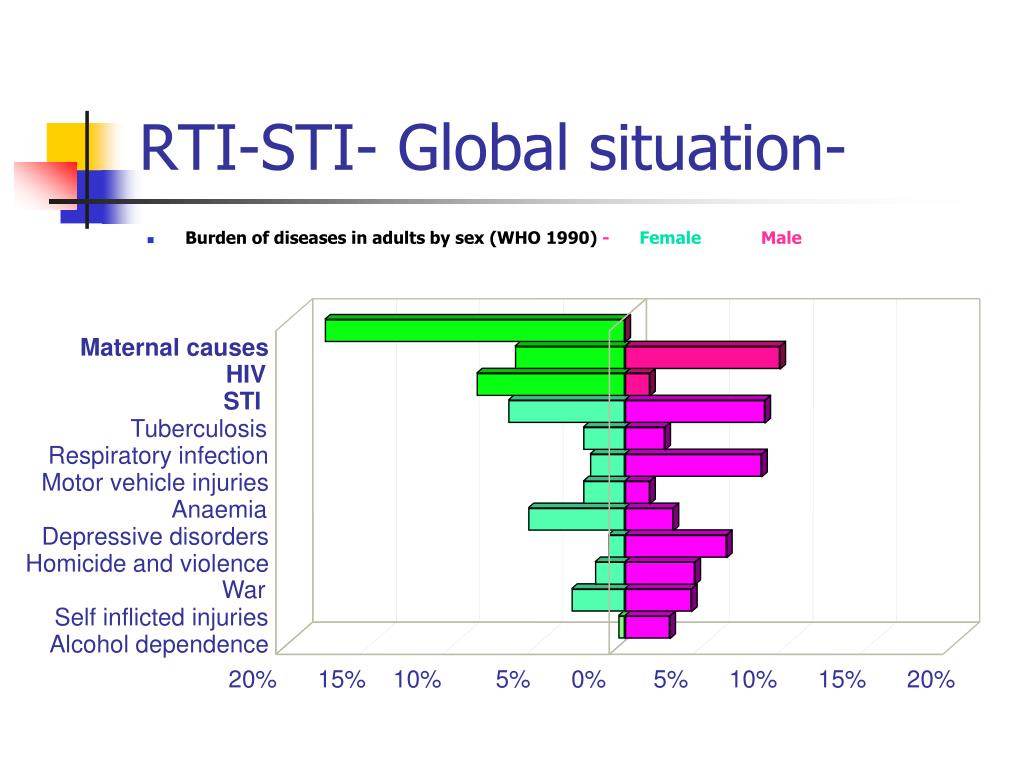 RTI-STI- Global situation-

Burden of diseases in adults by sex (WHO 1990) - Female Male

Maternal causes
HIV
STI
Tuberculosis
Respiratory infection
Motor vehicle injuries
Anaemia
Depressive disorders
Homicide and violence
War
Self inflicted injuries
Alcohol dependence

20% 15% 10% 5% 0% 5% 10% 15% 20%